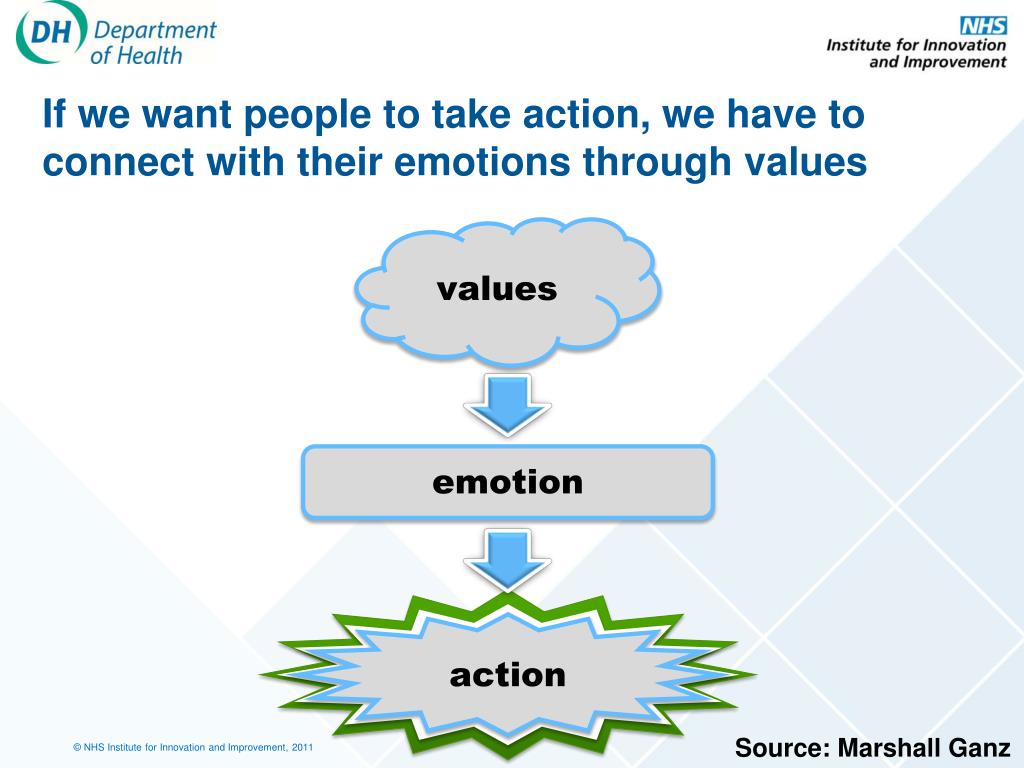 DH Department of Health

NHS
Institute for Innovation and Improvement

If we want people to take action, we have to connect with their emotions through values

values

emotion

action

© NHS Institute for Innovation and Improvement, 2011

Source: Marshall Ganz